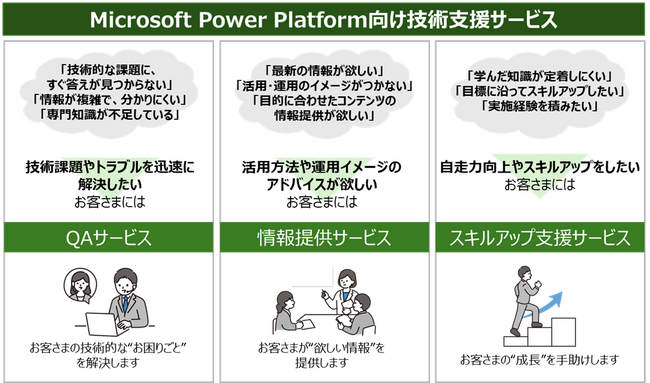 Microsoft Power Platform向け技術支援サービス

「技術的な課題に、すぐ答えが見つからない」
「情報が複雑で、分かりにくい」
「専門知識が不足している」

技術課題やトラブルを迅速に解決したい
お客さまには

QAサービス

お客さまの技術的な“お困りごと”を解決します

「最新の情報が欲しい」
「活用・運用のイメージがつかない」
「目的に合わせたコンテンツの情報提供が欲しい」

活用方法や運用イメージのアドバイスが欲しい
お客さまには

情報提供サービス

お客さまが“欲しい情報”を提供します

「学んだ知識が定着しにくい」
「目標に沿ってスキルアップしたい」
「実施経験を積みたい」

自走力向上やスキルアップをしたい
お客さまには

スキルアップ支援サービス

お客さまの“成長”を手助けします